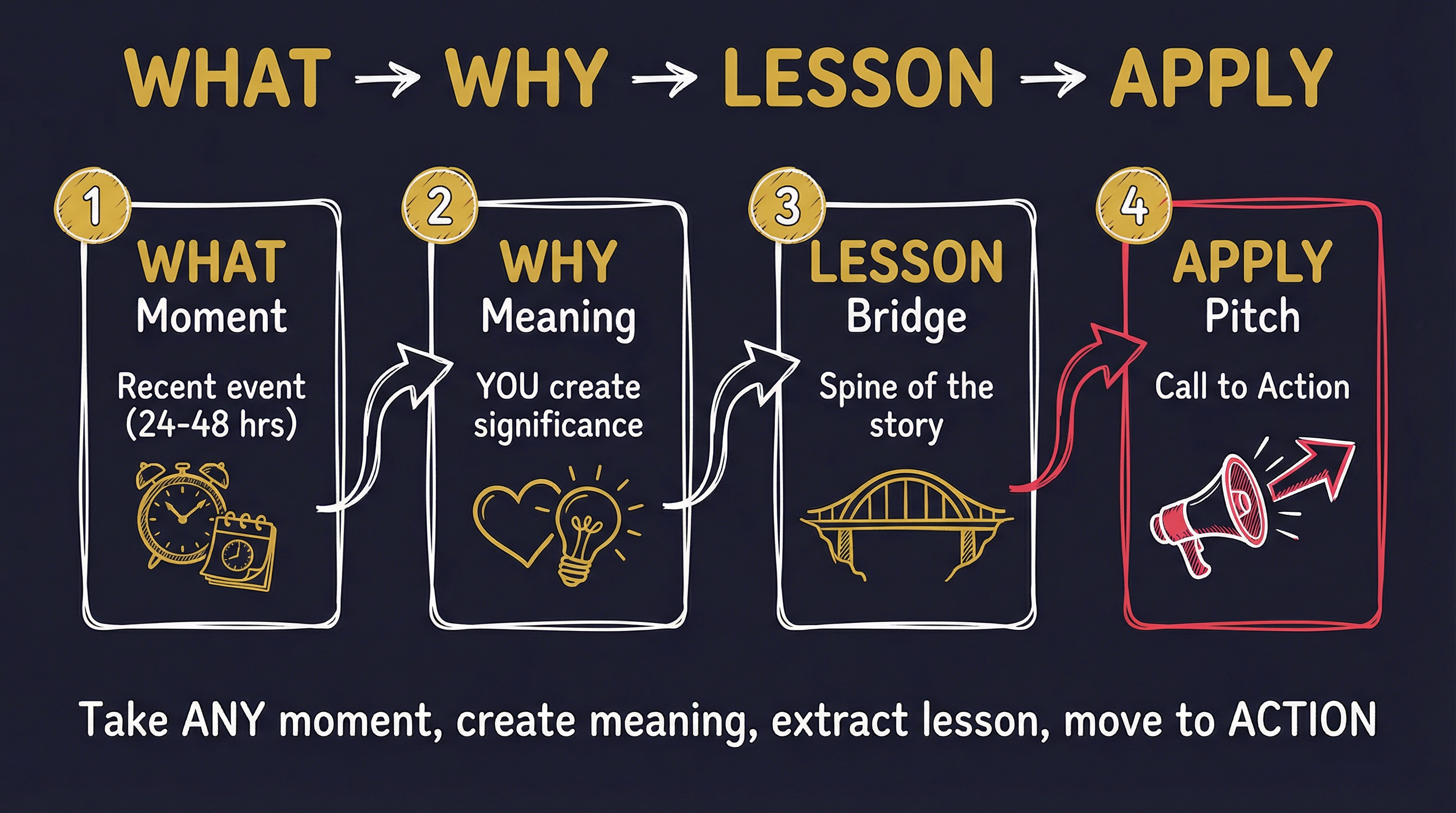 WHAT → WHY → LESSON → APPLY

1
WHAT
Moment
Recent event (24-48 hrs)

2
WHY
Meaning
YOU create significance

3
LESSON
Bridge
Spine of the story

4
APPLY
Pitch
Call to Action

Take ANY moment, create meaning, extract lesson, move to ACTION